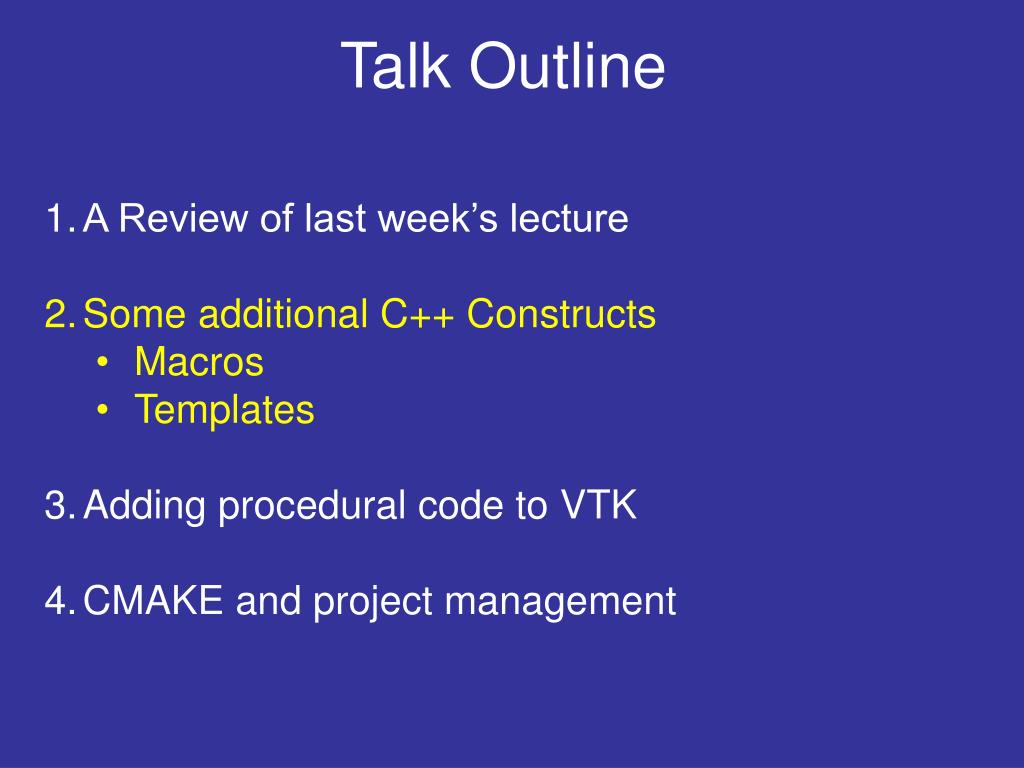 Talk Outline

1. A Review of last week’s lecture

2. Some additional C++ Constructs
• Macros
• Templates

3. Adding procedural code to VTK

4. CMAKE and project management